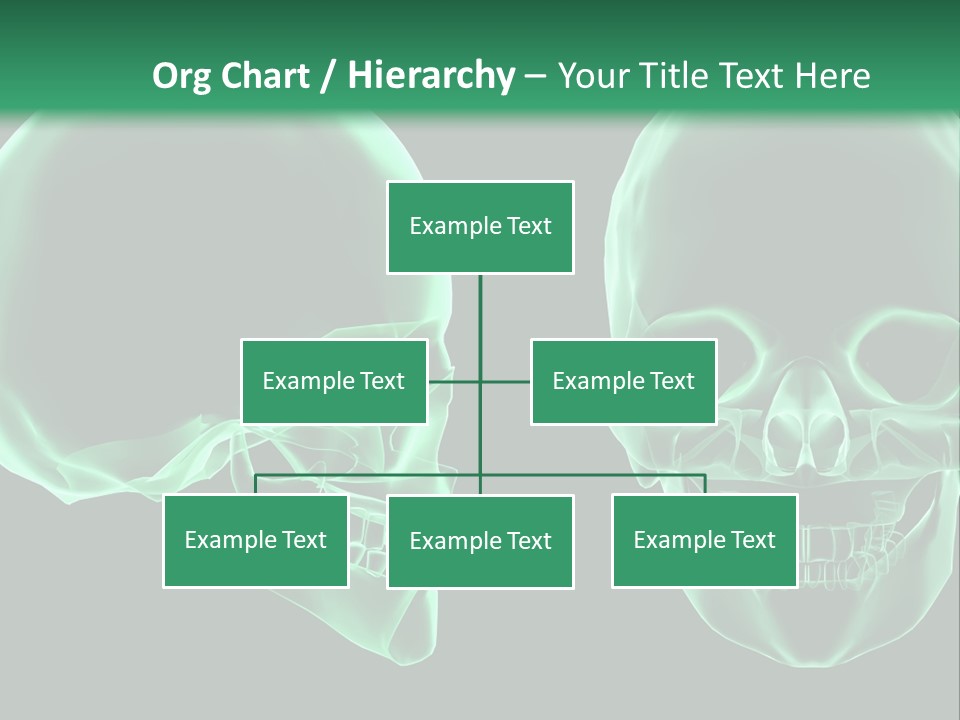 Org Chart / Hierarchy – Your Title Text Here

Example Text

Example Text

Example Text

Example Text

Example Text

Example Text